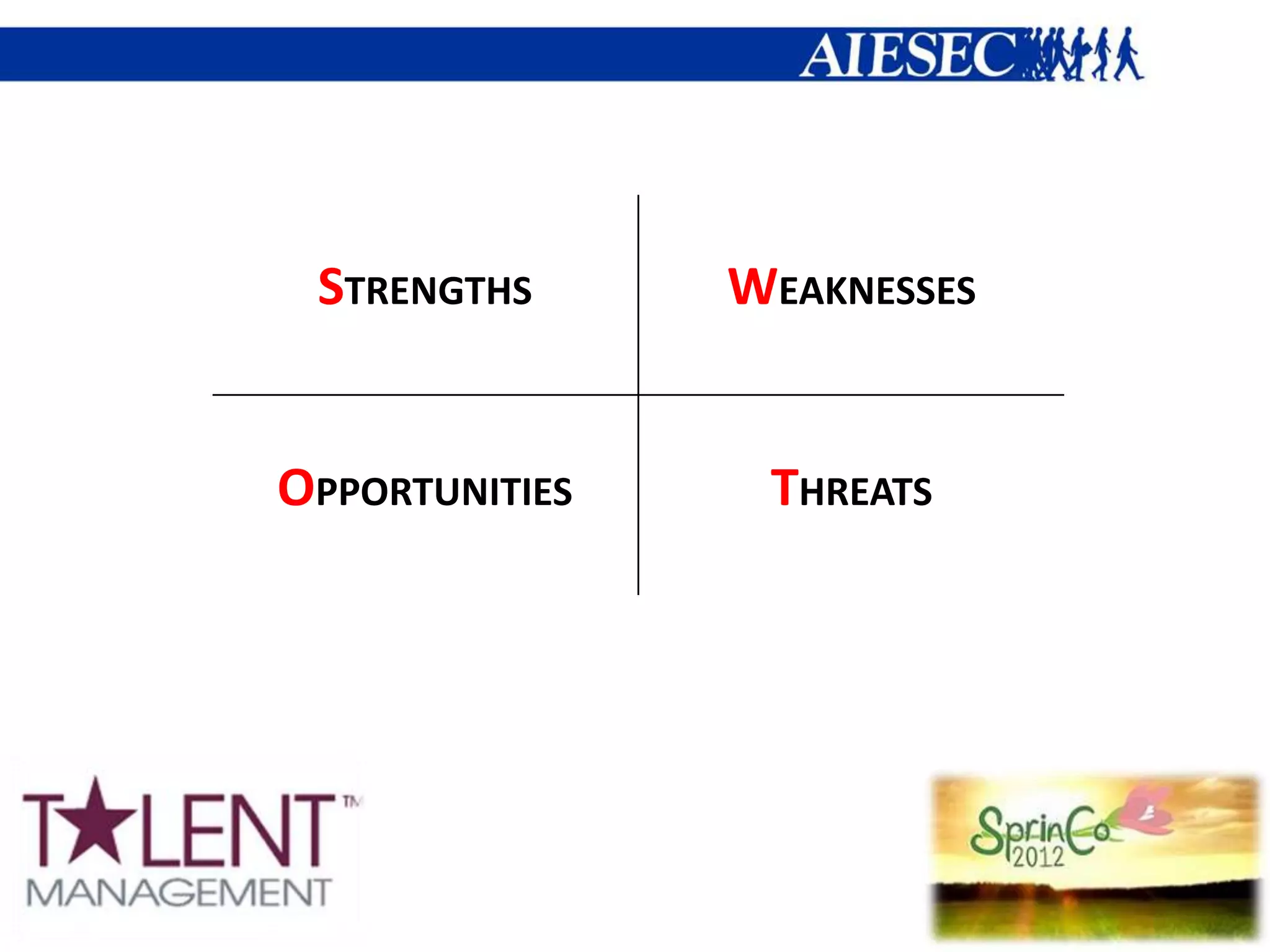 AIESEC

| STRENGTHS | WEAKNESSES |
|---|---|
| OPPORTUNITIES | THREATS |

T★LENT™
MANAGEMENT

SprinCo
2012